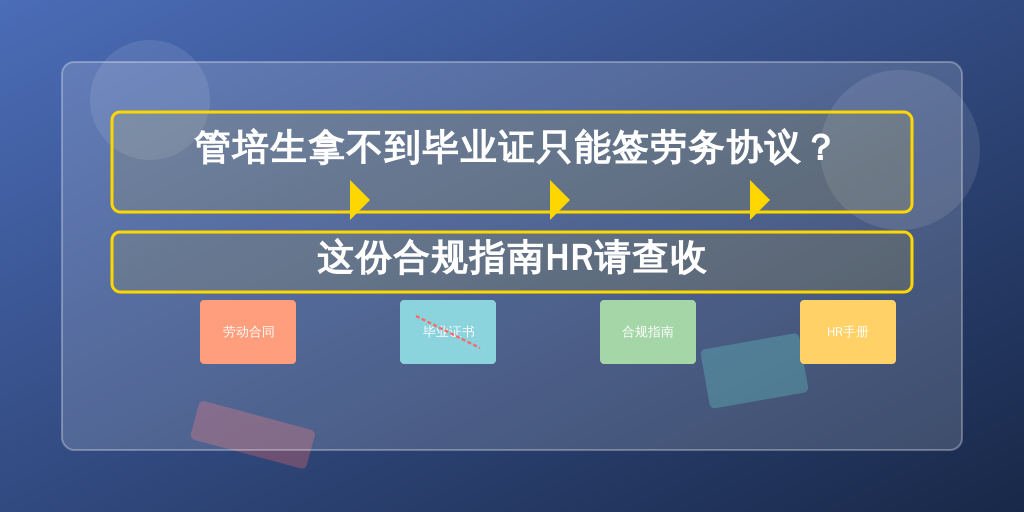 管培生拿不到毕业证只能签劳务协议？

这份合规指南HR请查收

劳动合同

毕业证书

合规指南

HR手册